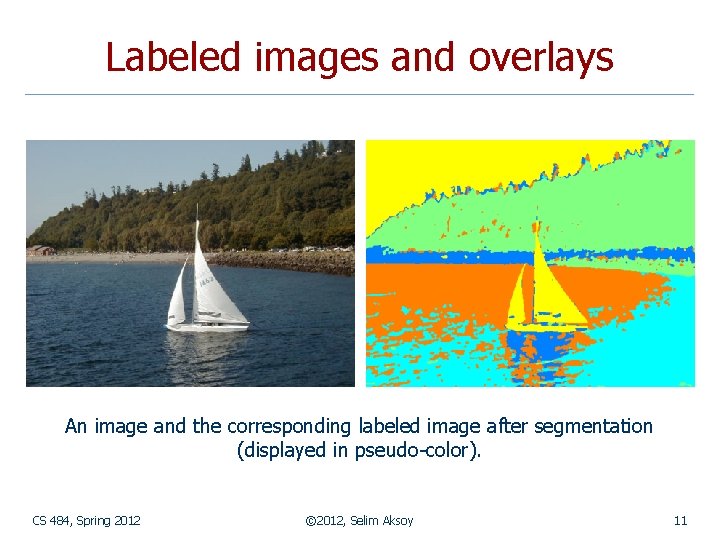 Labeled images and overlays

An image and the corresponding labeled image after segmentation (displayed in pseudo-color).

CS 484, Spring 2012

©2012, Selim Aksoy

11